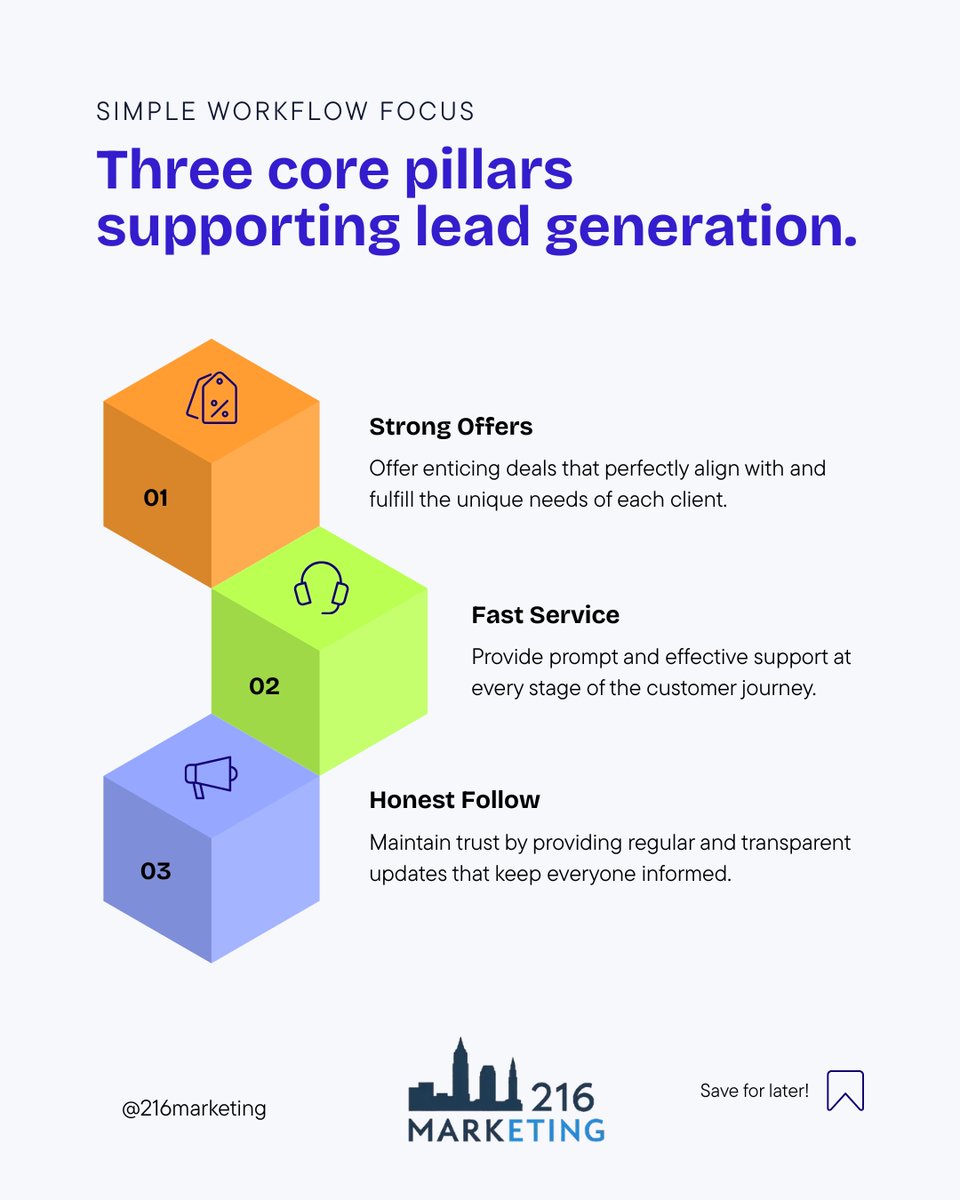 SIMPLE WORKFLOW FOCUS

Three core pillars supporting lead generation.

01

Strong Offers

Offer enticing deals that perfectly align with and fulfill the unique needs of each client.

02

Fast Service

Provide prompt and effective support at every stage of the customer journey.

03

Honest Follow

Maintain trust by providing regular and transparent updates that keep everyone informed.

@216marketing

216 MARKETING

Save for later!